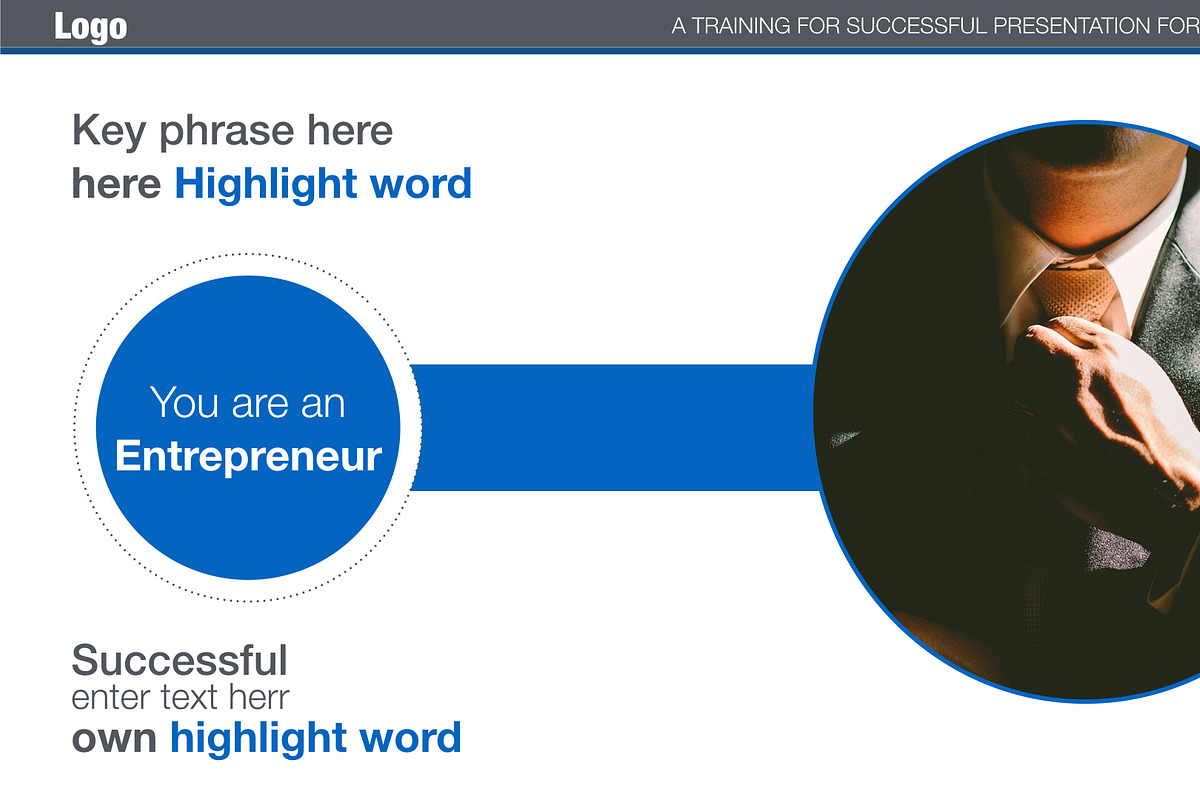 Logo

A TRAINING FOR SUCCESSFUL PRESENTATION FOR

Key phrase here
here Highlight word

You are an
Entrepreneur

Successful
enter text herr
own highlight word